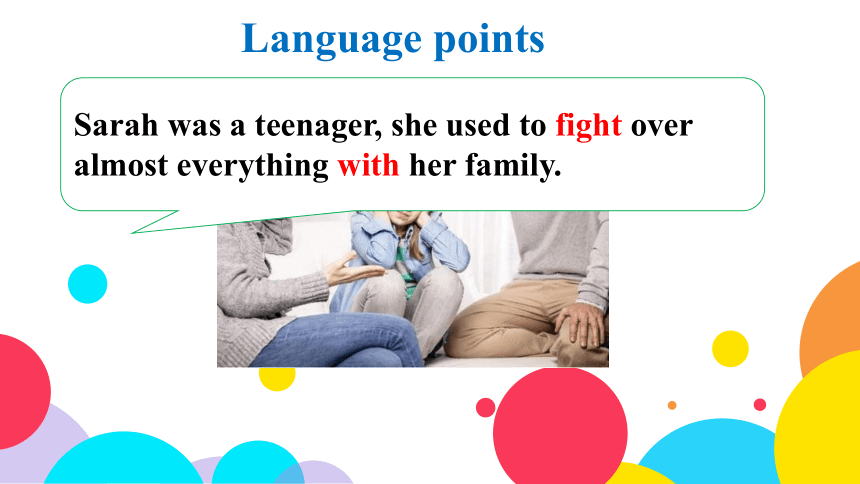 Language points

Sarah was a teenager, she used to fight over almost everything with her family.